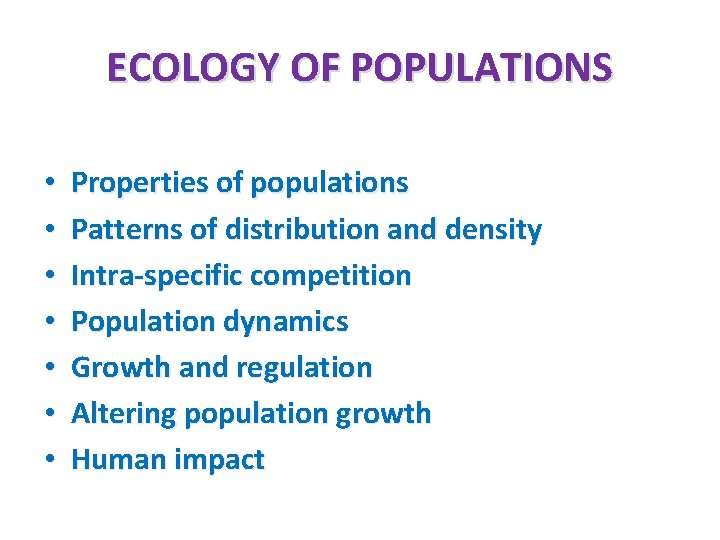 ECOLOGY OF POPULATIONS

• Properties of populations
• Patterns of distribution and density
• Intra-specific competition
• Population dynamics
• Growth and regulation
• Altering population growth
• Human impact